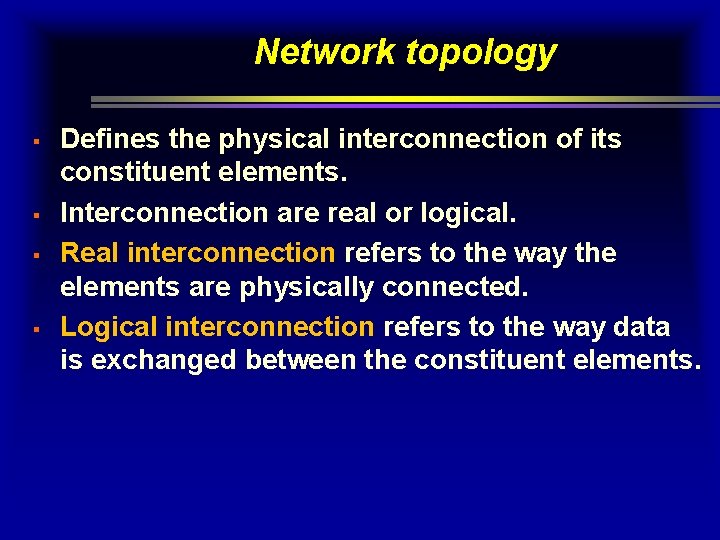 Network topology

▪ Defines the physical interconnection of its constituent elements.

▪ Interconnection are real or logical.

▪ Real interconnection refers to the way the elements are physically connected.

▪ Logical interconnection refers to the way data is exchanged between the constituent elements.